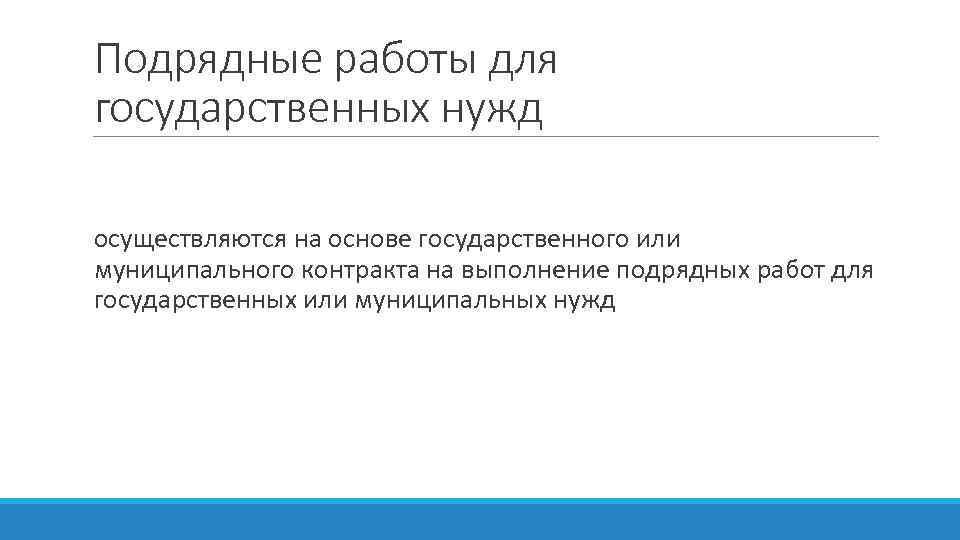 Подрядные работы для государственных нужд

осуществляются на основе государственного или муниципального контракта на выполнение подрядных работ для государственных или муниципальных нужд